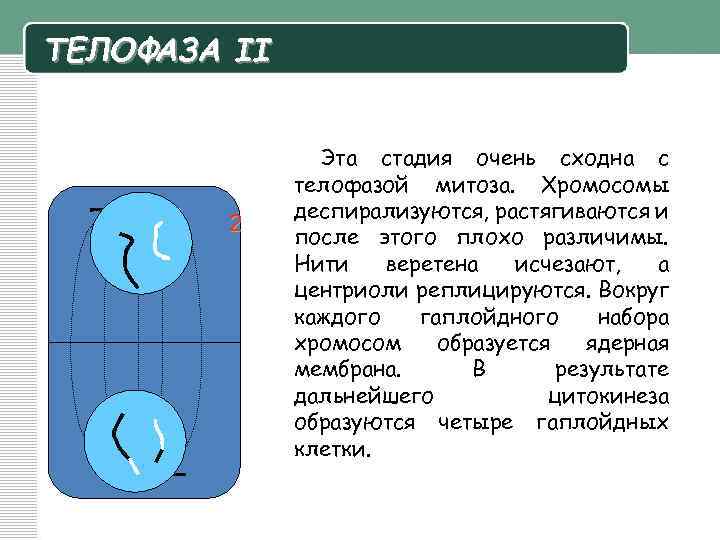 ТЕЛОФАЗА II

2

Эта стадия очень сходна с телофазой митоза. Хромосомы деспирализуются, растягиваются и после этого плохо различимы. Нити веретена исчезают, а центриоли реплицируются. Вокруг каждого гаплойдного набора хромосом образуется ядерная мембрана. В результате дальнейшего цитокинеза образуются четыре гаплойдных клетки.